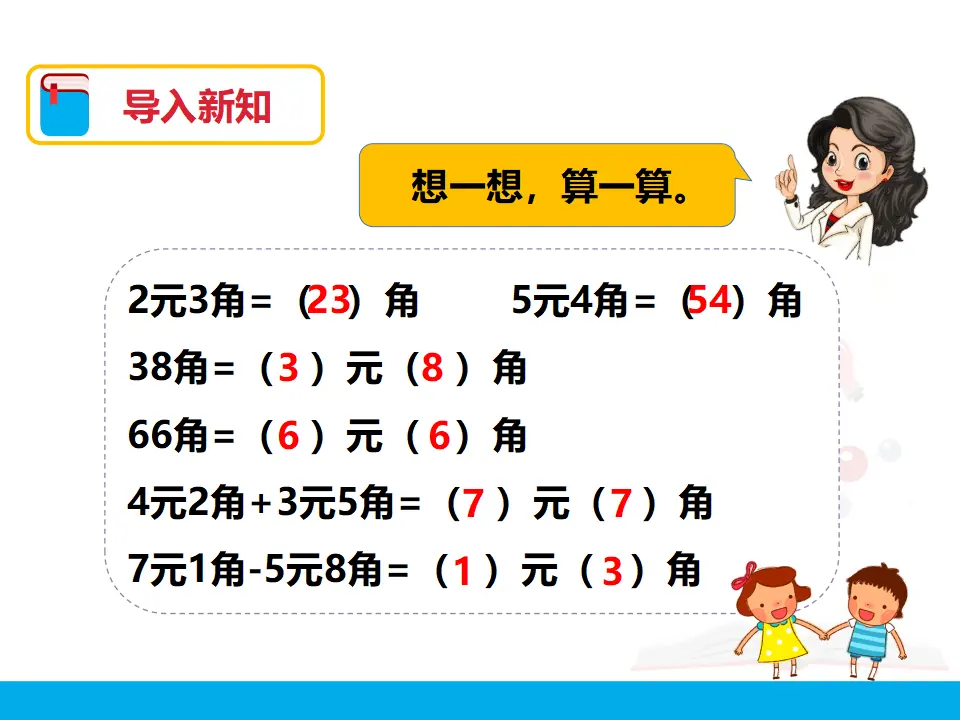 导入新知

想一想，算一算。

2元3角＝（23）角　　5元4角＝（54）角

38角＝（3）元（8）角

66角＝（6）元（6）角

4元2角＋3元5角＝（7）元（7）角

7元1角-5元8角＝（1）元（3）角